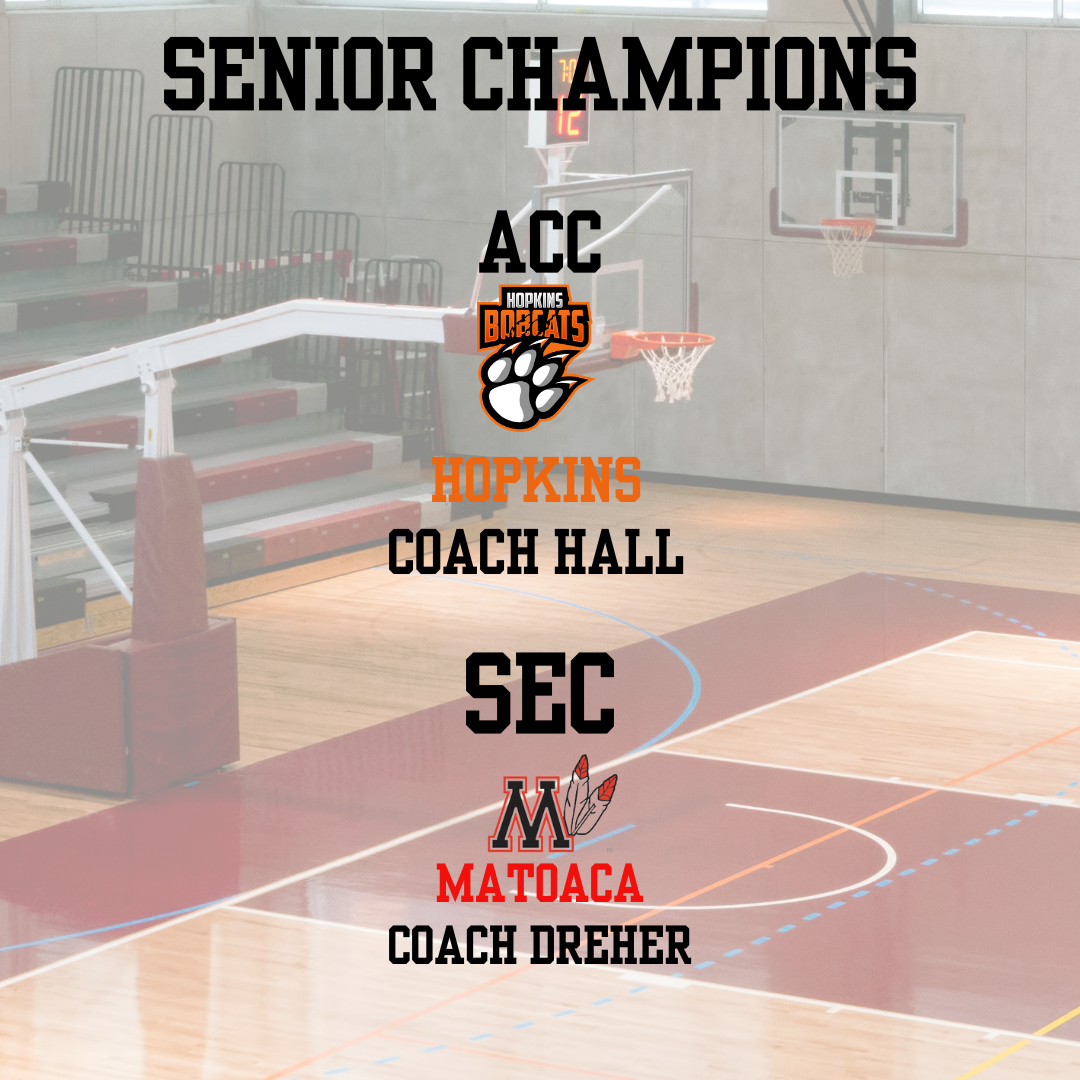 SENIOR CHAMPIONS

ACC

HOPKINS BOBCATS

HOPKINS
COACH HALL

SEC

M

MATOACA
COACH DREHER